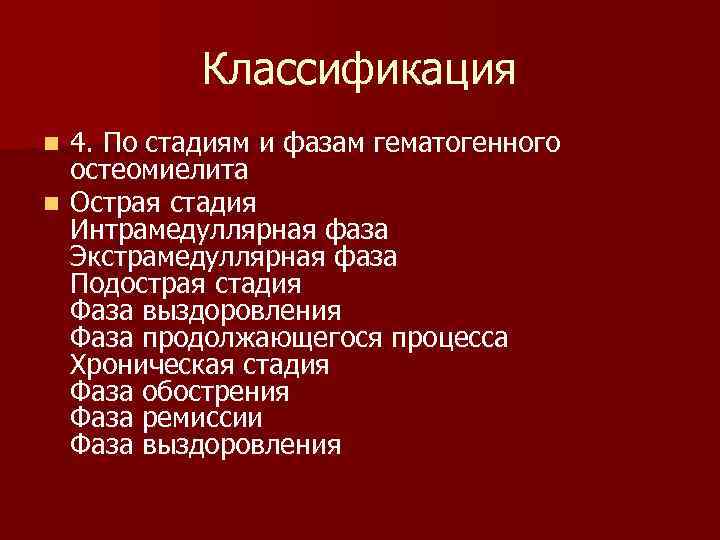 Классификация

4. По стадиям и фазам гематогенного остеомиелита

Острая стадия
Интрамедуллярная фаза
Экстрамедуллярная фаза
Подострая стадия
Фаза выздоровления
Фаза продолжающегося процесса
Хроническая стадия
Фаза обострения
Фаза ремиссии
Фаза выздоровления